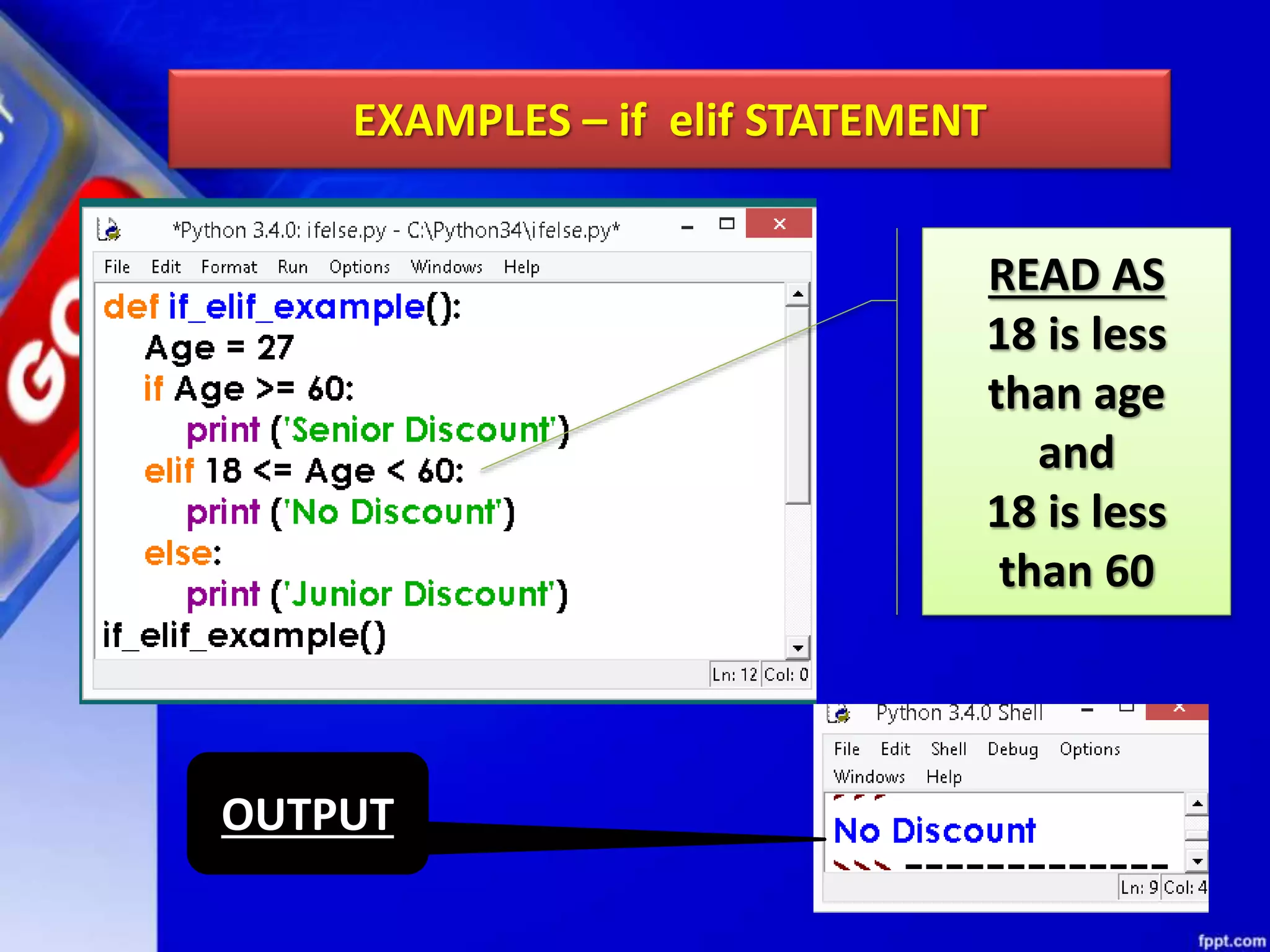 EXAMPLES – if elif STATEMENT

*Python 3.4.0: ifelse.py - C:\Python34\ifelse.py*

File Edit Format Run Options Windows Help

def if_elif_example():
    Age = 27
    if Age >= 60:
        print ('Senior Discount')
    elif 18 <= Age < 60:
        print ('No Discount')
    else:
        print ('Junior Discount')
if_elif_example()

Ln: 12 Col: 0

READ AS
18 is less than age and 18 is less than 60

OUTPUT

Python 3.4.0 Shell

File Edit Shell Debug Options Windows Help

No Discount

Ln: 9 Col: 4

fppt.com